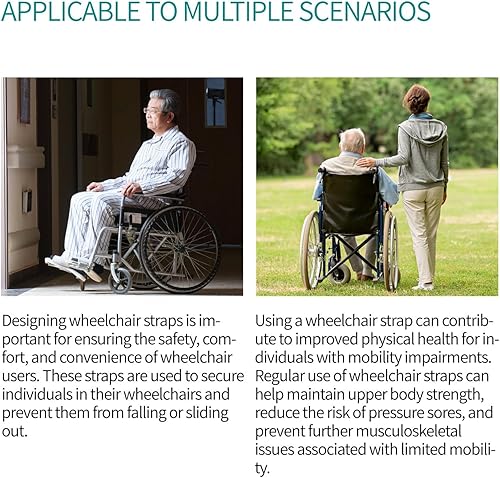 APPLICABLE TO MULTIPLE SCENARIOS

Designing wheelchair straps is important for ensuring the safety, comfort, and convenience of wheelchair users. These straps are used to secure individuals in their wheelchairs and prevent them from falling or sliding out.

Using a wheelchair strap can contribute to improved physical health for individuals with mobility impairments. Regular use of wheelchair straps can help maintain upper body strength, reduce the risk of pressure sores, and prevent further musculoskeletal issues associated with limited mobility.